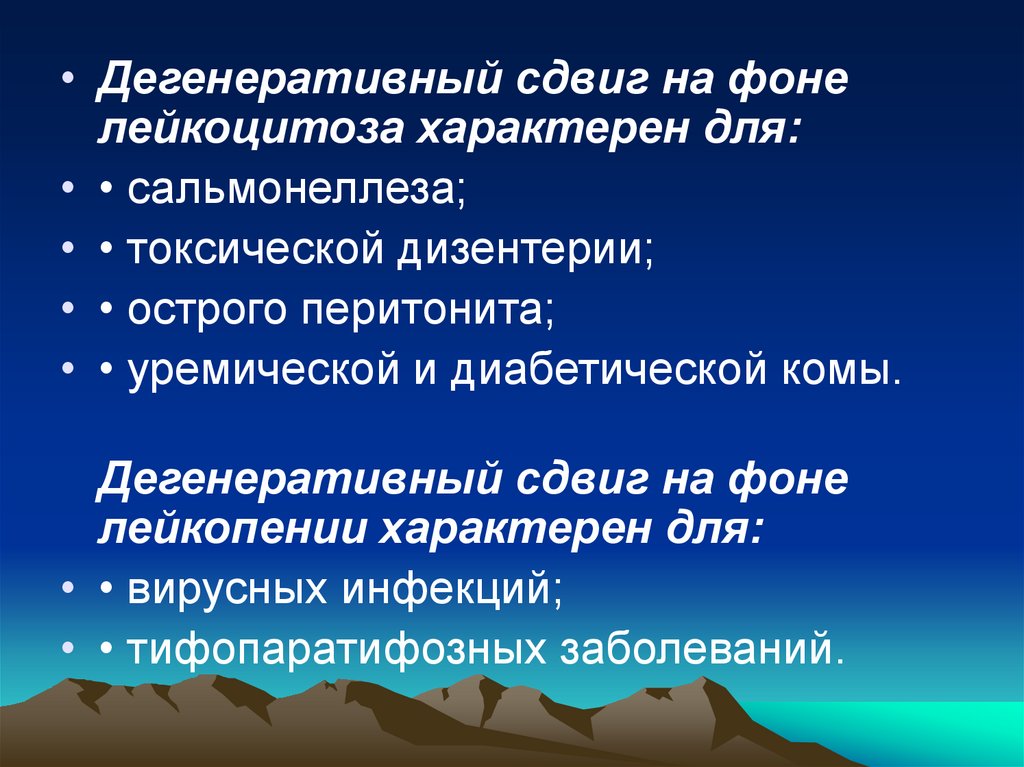 • Дегенеративный сдвиг на фоне лейкоцитоза характерен для:
• • сальмонеллеза;
• • токсической дизентерии;
• • острого перитонита;
• • уремической и диабетической комы.

Дегенеративный сдвиг на фоне лейкопении характерен для:
• • вирусных инфекций;
• • тифопаратифозных заболеваний.